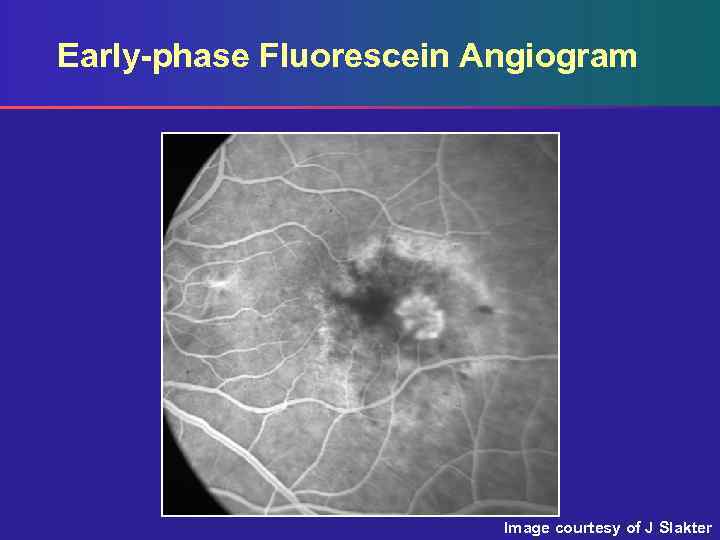 Early-phase Fluorescein Angiogram

Image courtesy of J Slakter